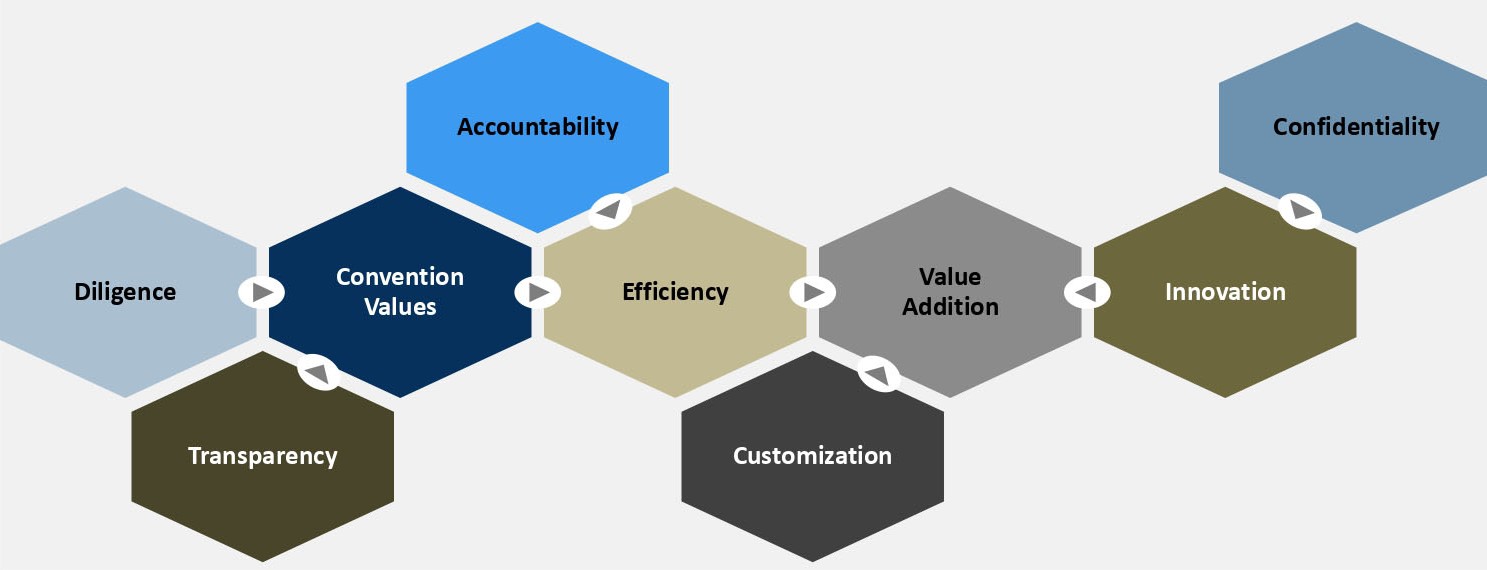 Accountability

Confidentiality

Diligence

Convention Values

Efficiency

Value Addition

Innovation

Transparency

Customization